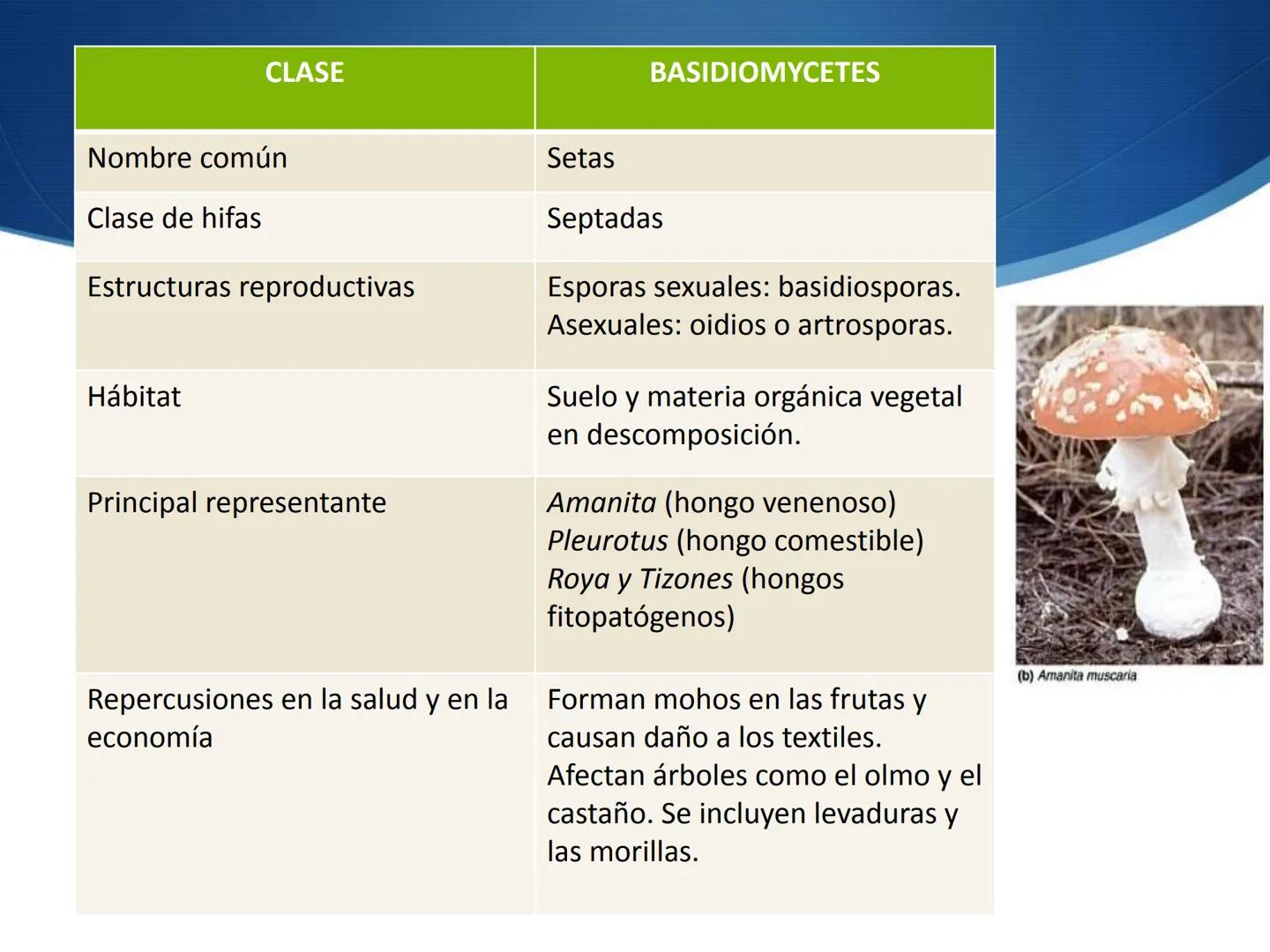 | CLASE | BASIDIOMYCETES |
|---|---|
| Nombre común | Setas |
| Clase de hifas | Septadas |
| Estructuras reproductivas | Esporas sexuales: basidiosporas. Asexuales: oidios o artrosporas. |
| Hábitat | Suelo y materia orgánica vegetal en descomposición. |
| Principal representante | Amanita (hongo venenoso) Pleurotus (hongo comestible) Roya y Tizones (hongos fitopatógenos) |
| Repercusiones en la salud y en la economía | Forman mohos en las frutas y causan daño a los textiles. Afectan árboles como el olmo y el castaño. Se incluyen levaduras y las morillas. |

(b) Amanita muscaria